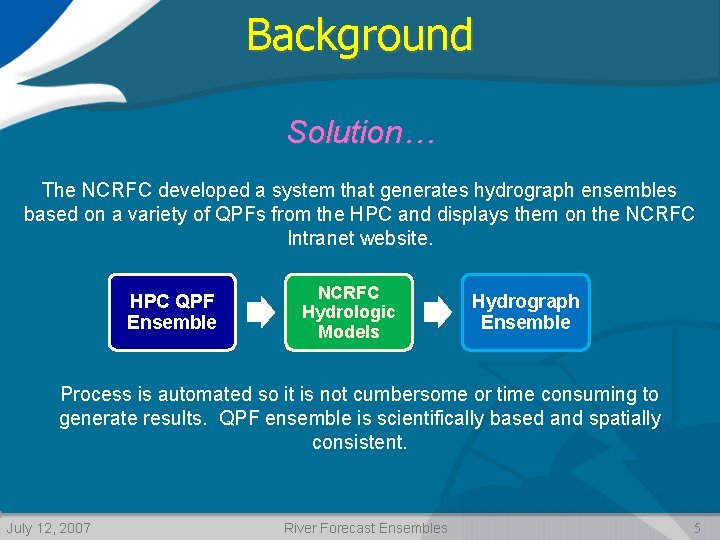 Background

Solution…

The NCRFC developed a system that generates hydrograph ensembles based on a variety of QPFs from the HPC and displays them on the NCRFC Intranet website.

HPC QPF Ensemble

NCRFC Hydrologic Models

Hydrograph Ensemble

Process is automated so it is not cumbersome or time consuming to generate results. QPF ensemble is scientifically based and spatially consistent.

July 12, 2007 River Forecast Ensembles 5